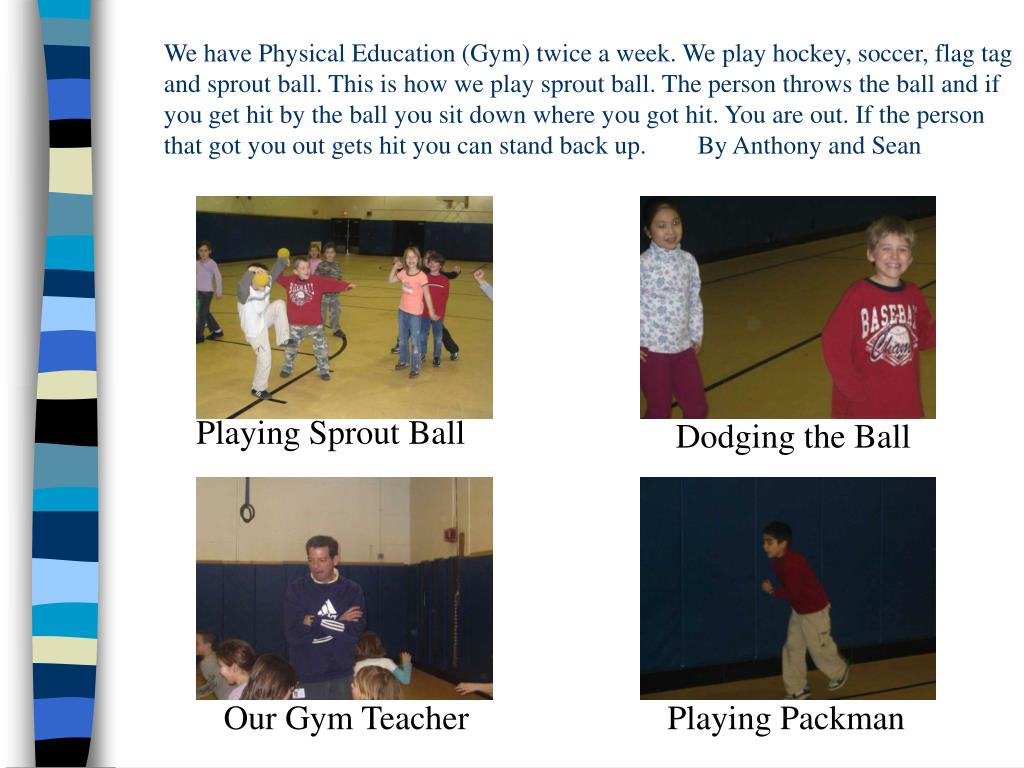 We have Physical Education (Gym) twice a week. We play hockey, soccer, flag tag and sprout ball. This is how we play sprout ball. The person throws the ball and if you get hit by the ball you sit down where you got hit. You are out. If the person that got you out gets hit you can stand back up. By Anthony and Sean

Playing Sprout Ball

Dodging the Ball

Our Gym Teacher

Playing Packman